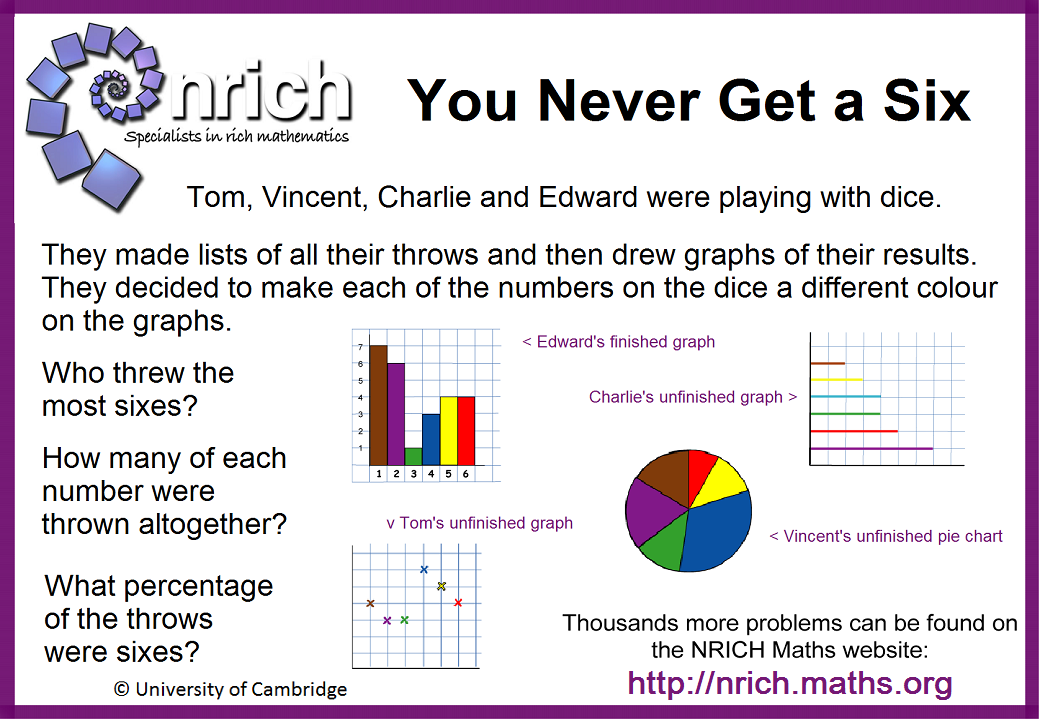 nrich
Specialists in rich mathematics

You Never Get a Six

Tom, Vincent, Charlie and Edward were playing with dice.

They made lists of all their throws and then drew graphs of their results. They decided to make each of the numbers on the dice a different colour on the graphs.

Who threw the most sixes?

How many of each number were thrown altogether?

What percentage of the throws were sixes?

7
6
5
4
3
2
1
1 2 3 4 5 6

< Edward's finished graph

Charlie's unfinished graph >

v Tom's unfinished graph

< Vincent's unfinished pie chart

Thousands more problems can be found on the NRICH Maths website:
http://nrich.maths.org

© University of Cambridge